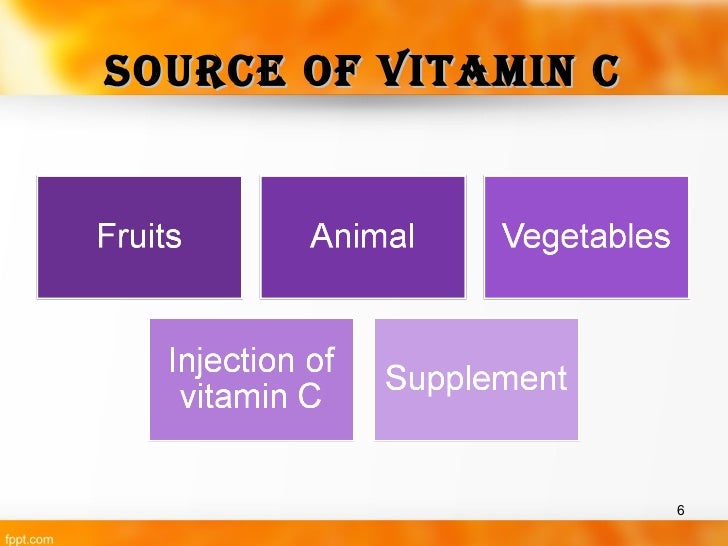 SOURCE OF VITAMIN C

Fruits

Animal

Vegetables

Injection of vitamin C

Supplement

6

fppt.com